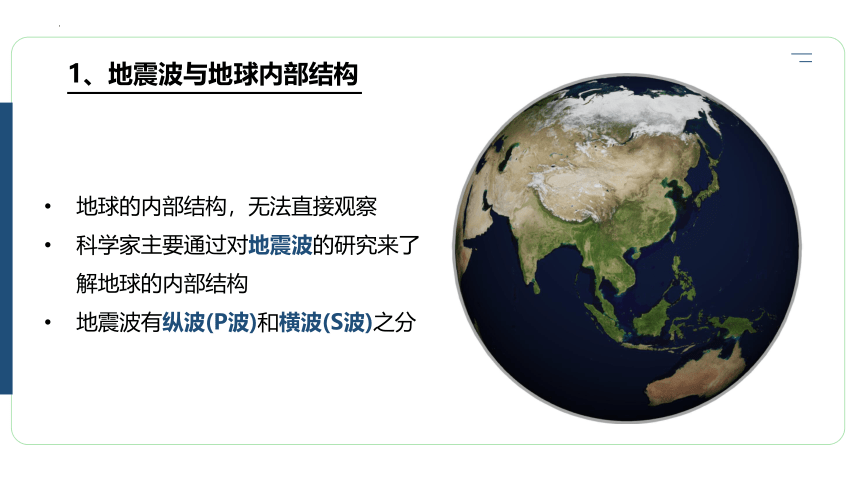 1、地震波与地球内部结构

• 地球的内部结构，无法直接观察
• 科学家主要通过对地震波的研究来了解地球的内部结构
• 地震波有纵波(P波)和横波(S波)之分